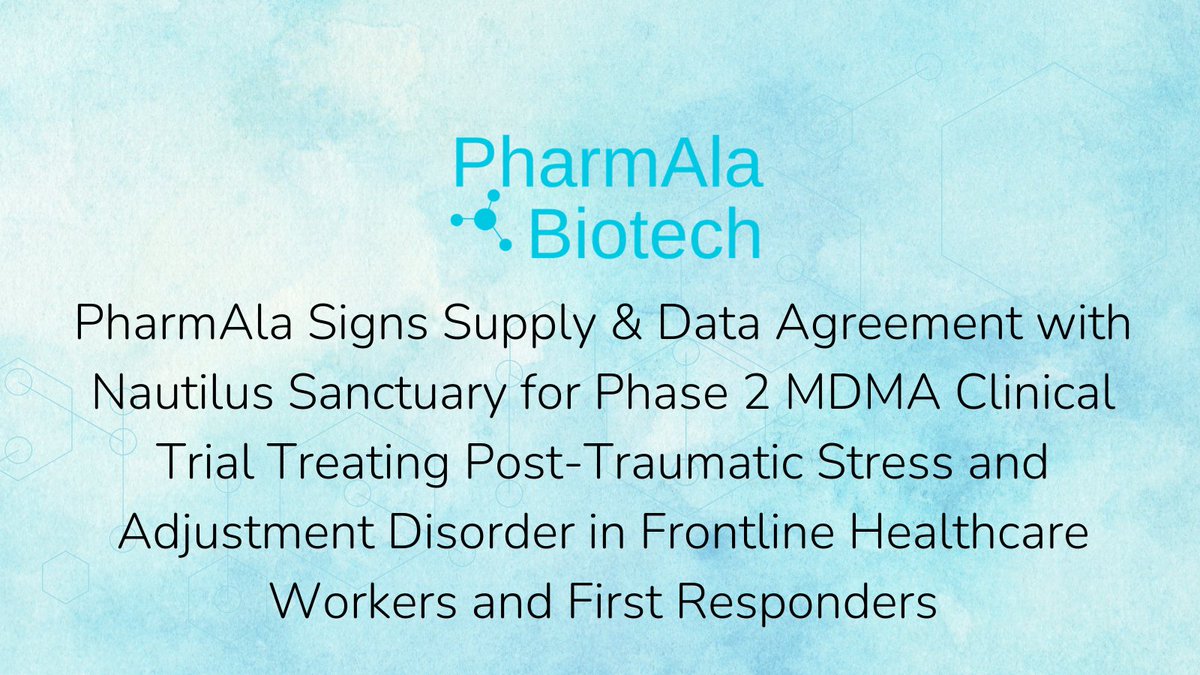 PharmAla
Biotech

PharmAla Signs Supply & Data Agreement with Nautilus Sanctuary for Phase 2 MDMA Clinical Trial Treating Post-Traumatic Stress and Adjustment Disorder in Frontline Healthcare Workers and First Responders